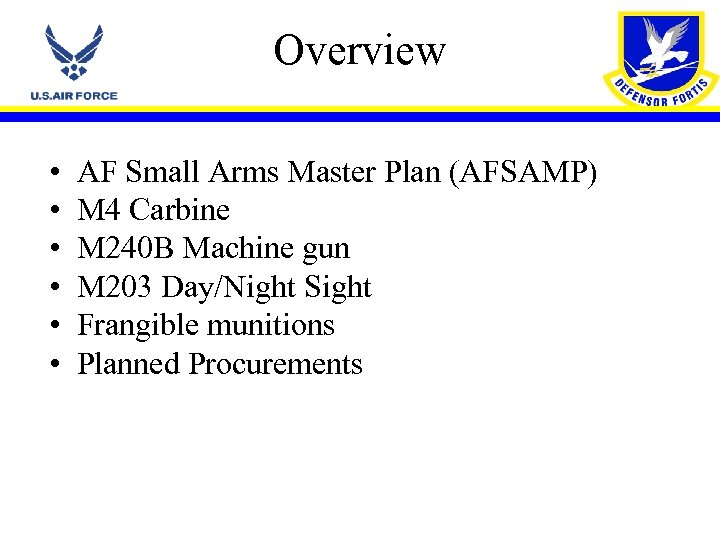 U.S. AIR FORCE

Overview

DEFENSOR FORTIS

• AF Small Arms Master Plan (AFSAMP)
• M4 Carbine
• M240B Machine gun
• M203 Day/Night Sight
• Frangible munitions
• Planned Procurements